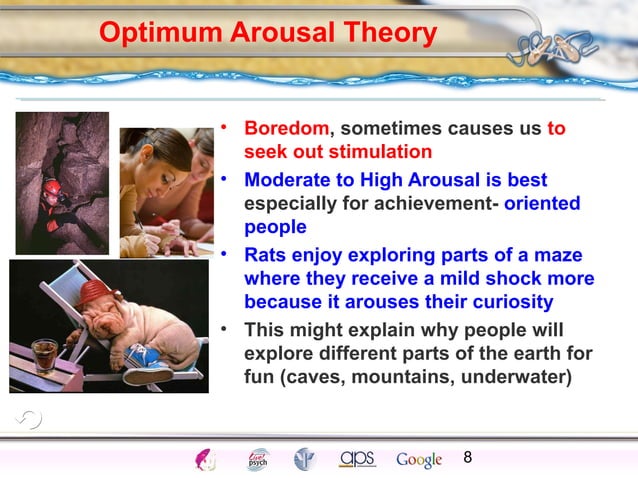 Optimum Arousal Theory

• Boredom, sometimes causes us to seek out stimulation
• Moderate to High Arousal is best especially for achievement- oriented people
• Rats enjoy exploring parts of a maze where they receive a mild shock more because it arouses their curiosity
• This might explain why people will explore different parts of the earth for fun (caves, mountains, underwater)

Live! psych aps Google 8